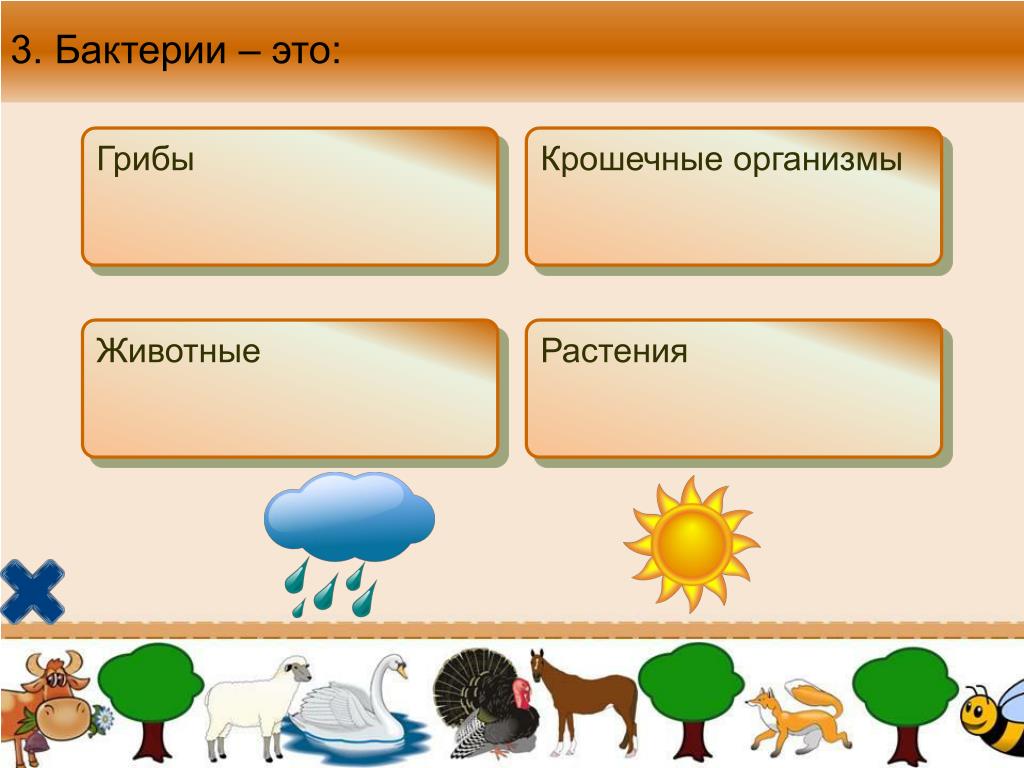 3. Бактерии – это:

Грибы

Крошечные организмы

Животные

Растения